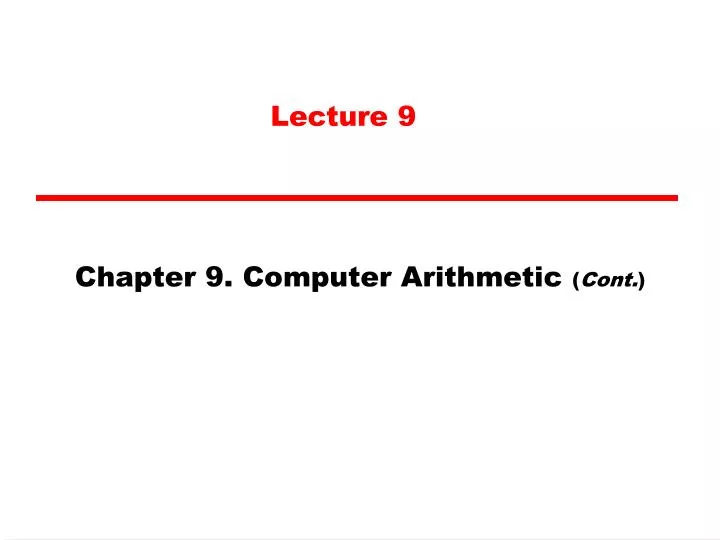 Lecture 9

Chapter 9. Computer Arithmetic (Cont.)